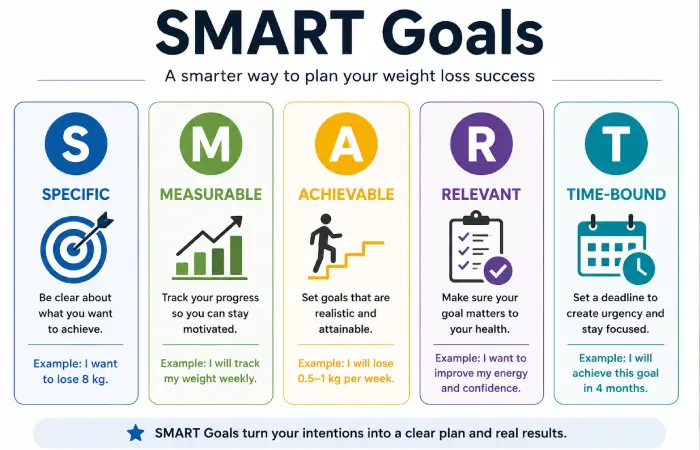 SMART Goals

A smarter way to plan your weight loss success

S

SPECIFIC

Be clear about what you want to achieve.

Example: I want to lose 8 kg.

M

MEASURABLE

Track your progress so you can stay motivated.

Example: I will track my weight weekly.

A

ACHIEVABLE

Set goals that are realistic and attainable.

Example: I will lose 0.5–1 kg per week.

R

RELEVANT

Make sure your goal matters to your health.

Example: I want to improve my energy and confidence.

T

TIME-BOUND

Set a deadline to create urgency and stay focused.

Example: I will achieve this goal in 4 months.

SMART Goals turn your intentions into a clear plan and real results.